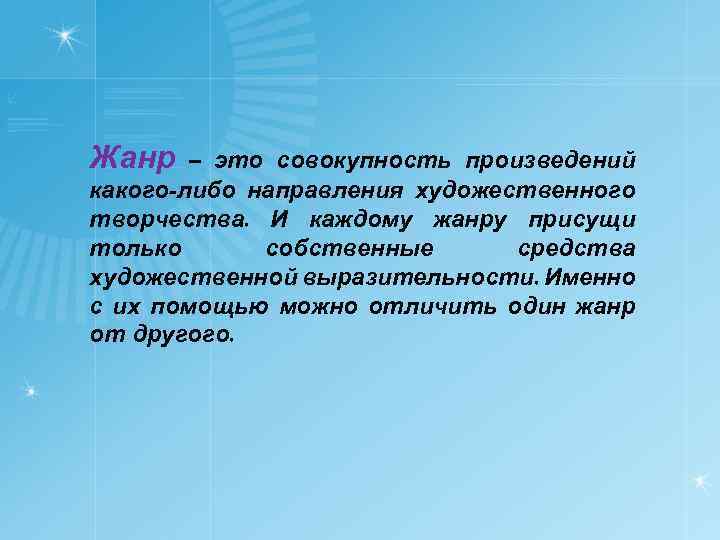 Жанр – это совокупность произведений какого-либо направления художественного творчества. И каждому жанру присущи только собственные средства художественной выразительности. Именно с их помощью можно отличить один жанр от другого.